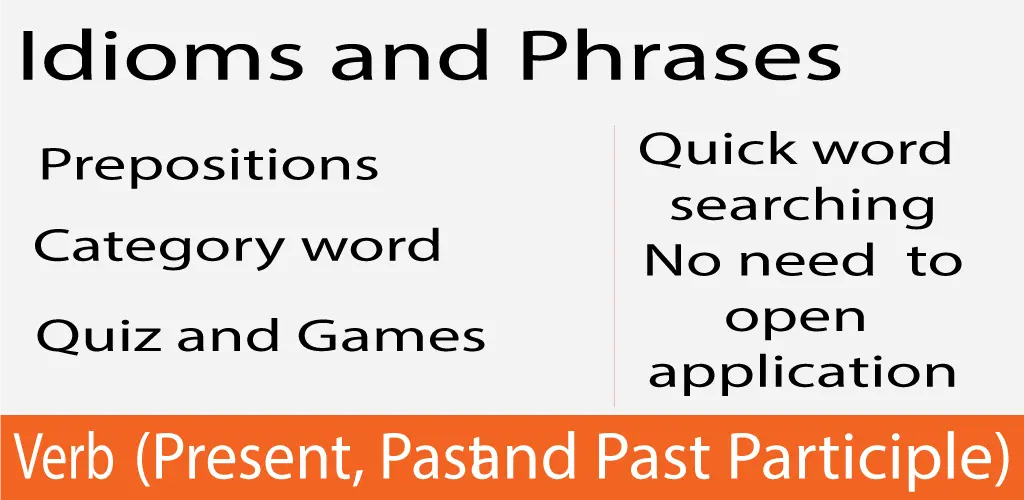 Idioms and Phrases

Prepositions

Category word

Quiz and Games

Quick word searching No need to open application

Verb (Present, Pastand Past Participle)